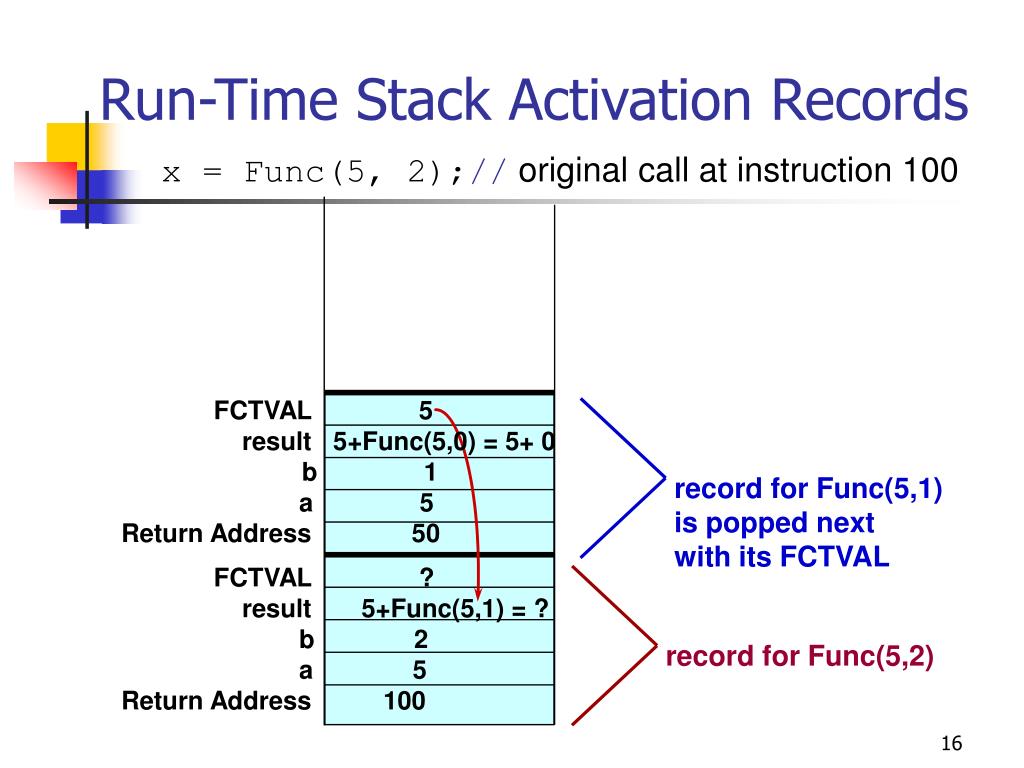 Run-Time Stack Activation Records

x = Func(5, 2);// original call at instruction 100

| | |
|---|---|
| FCTVAL | 5 |
| result | 5+Func(5,0) = 5+ 0 |
| b | 1 |
| a | 5 |
| Return Address | 50 |
| FCTVAL | ? |
| result | 5+Func(5,1) = ? |
| b | 2 |
| a | 5 |
| Return Address | 100 |

record for Func(5,1) is popped next with its FCTVAL

record for Func(5,2)

16